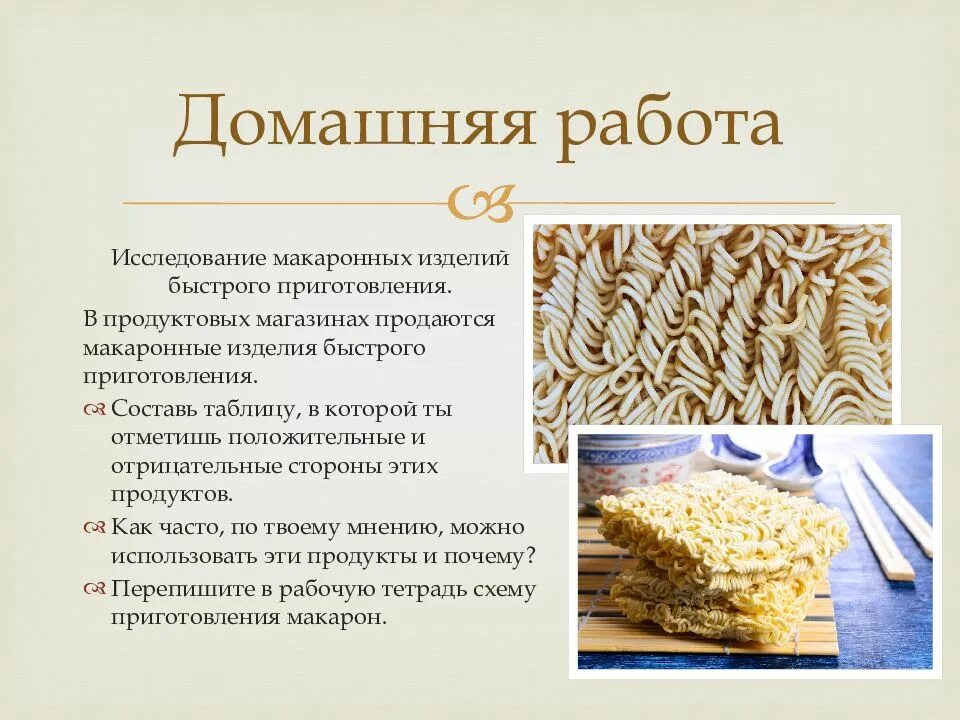 Домашняя работа

Исследование макаронных изделий быстрого приготовления.

В продуктовых магазинах продаются макаронные изделия быстрого приготовления.

Составь таблицу, в которой ты отметишь положительные и отрицательные стороны этих продуктов.

Как часто, по твоему мнению, можно использовать эти продукты и почему?

Перепишите в рабочую тетрадь схему приготовления макарон.